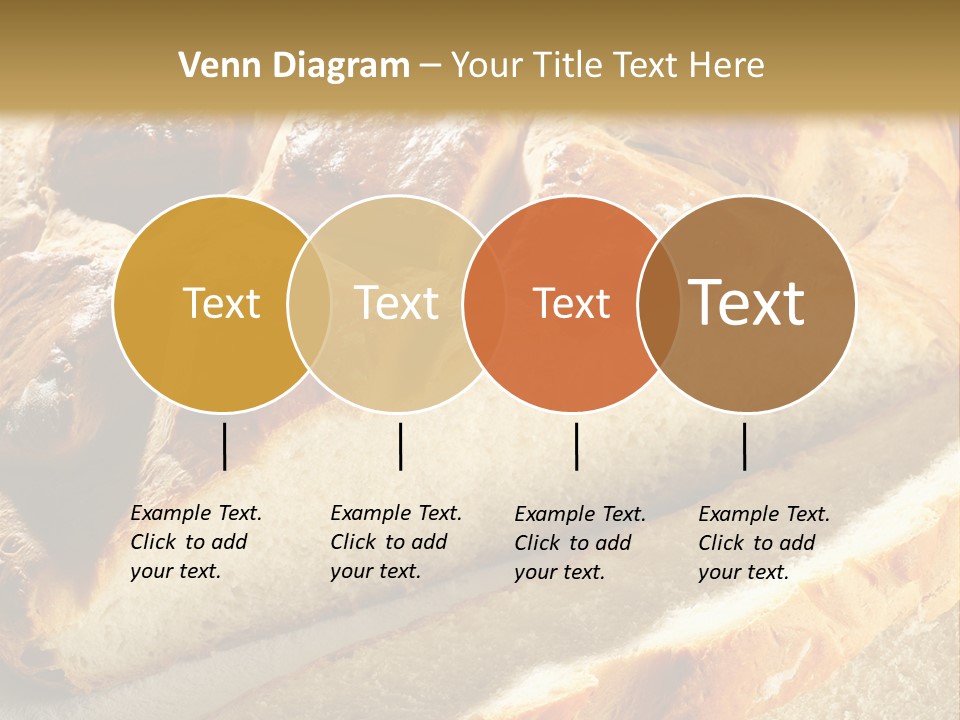 Venn Diagram – Your Title Text Here

Text

Text

Text

Text

Example Text. Click to add your text.

Example Text. Click to add your text.

Example Text. Click to add your text.

Example Text. Click to add your text.